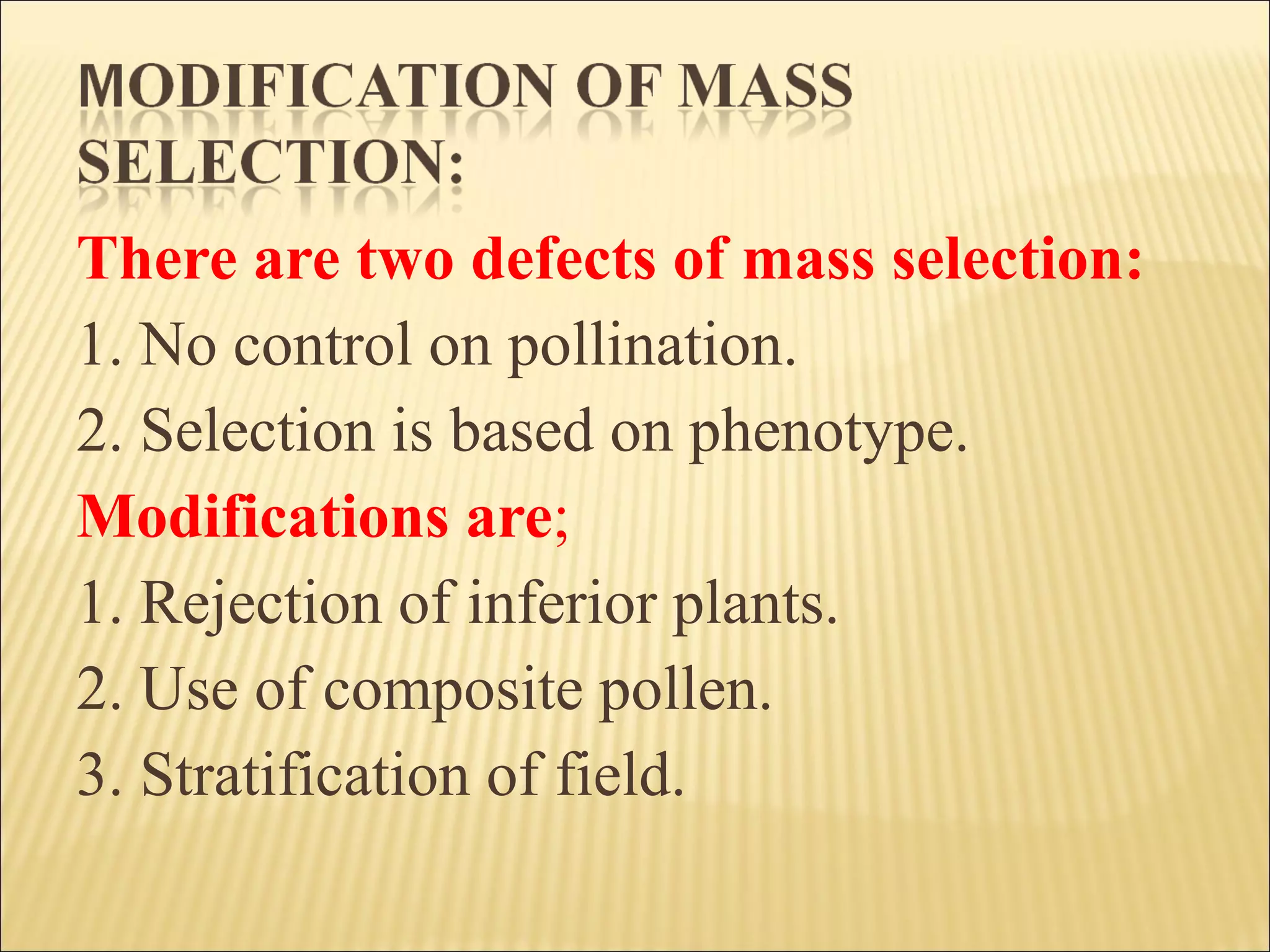 MODIFICATION OF MASS SELECTION:

There are two defects of mass selection:

1. No control on pollination.

2. Selection is based on phenotype.

Modifications are;

1. Rejection of inferior plants.

2. Use of composite pollen.

3. Stratification of field.